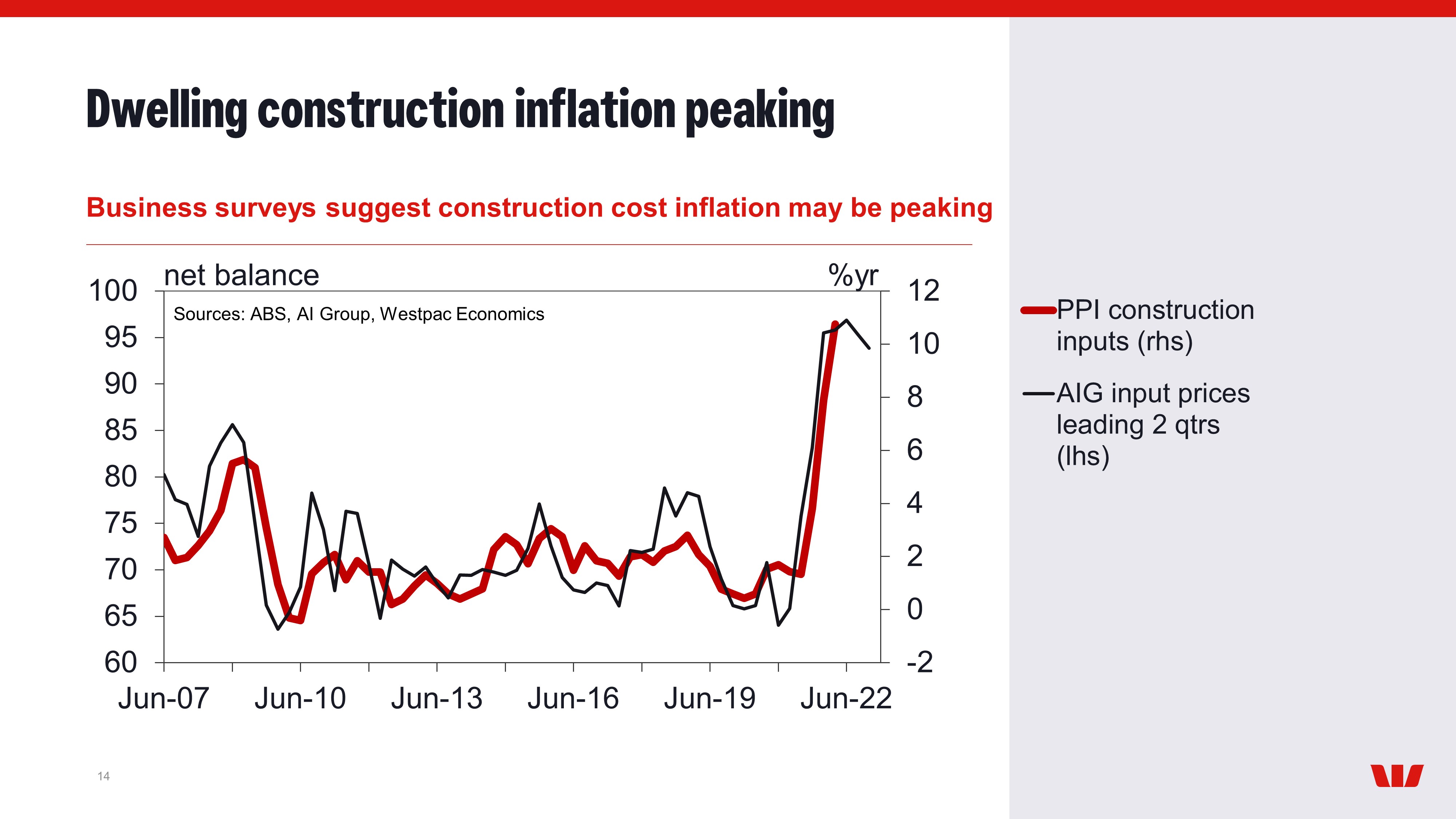 Dwelling construction inflation peaking

Business surveys suggest construction cost inflation may be peaking

net balance

%yr

Sources: ABS, AI Group, Westpac Economics

100
95
90
85
80
75
70
65
60

12
10
8
6
4
2
0
-2

Jun-07 Jun-10 Jun-13 Jun-16 Jun-19 Jun-22

PPI construction inputs (rhs)

AIG input prices leading 2 qtrs (lhs)

14